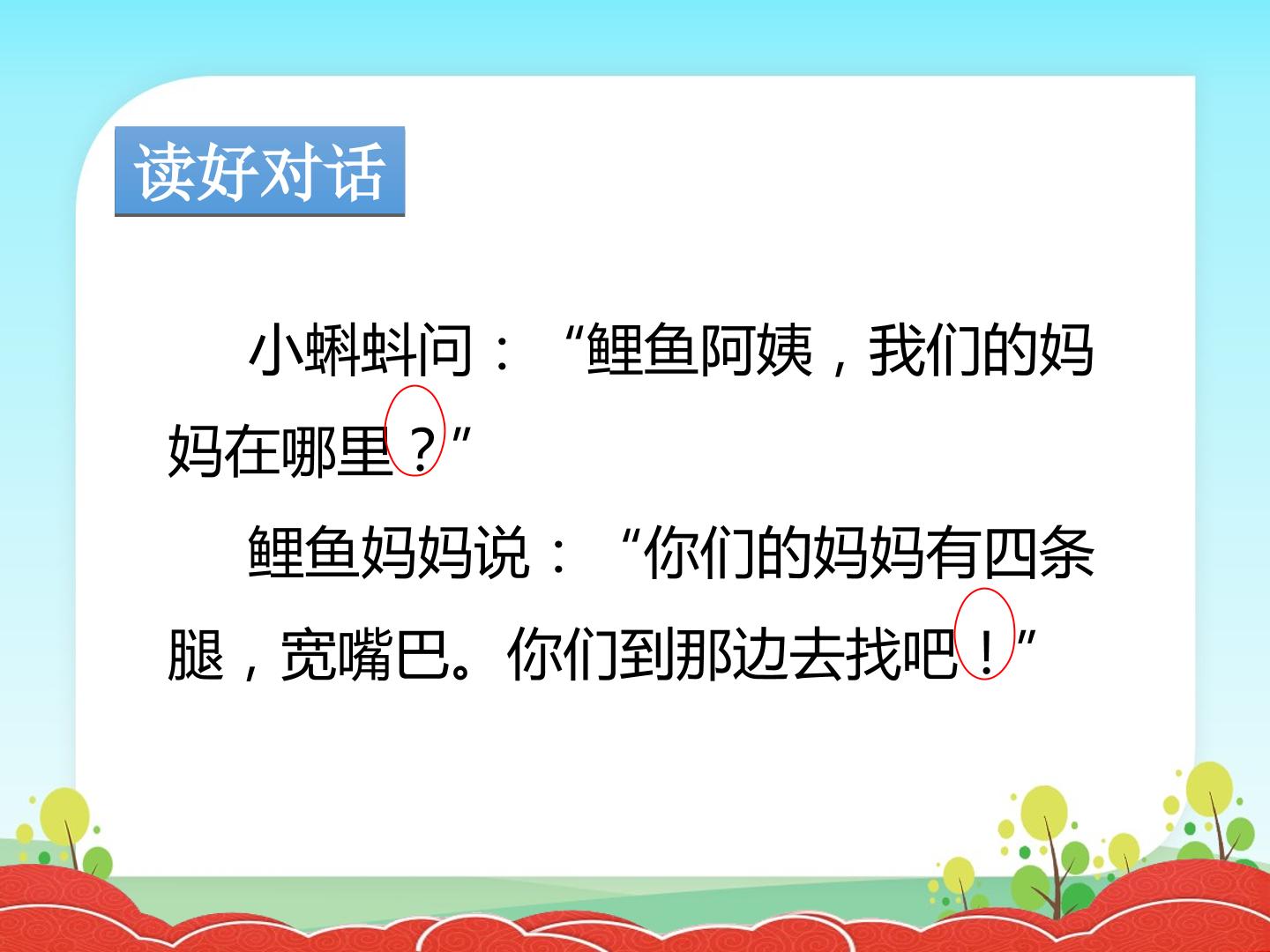 读好对话

小蝌蚪问：“鲤鱼阿姨，我们的妈妈在哪里？”

鲤鱼妈妈说：“你们的妈妈有四条腿，宽嘴巴。你们到那边去找吧！”